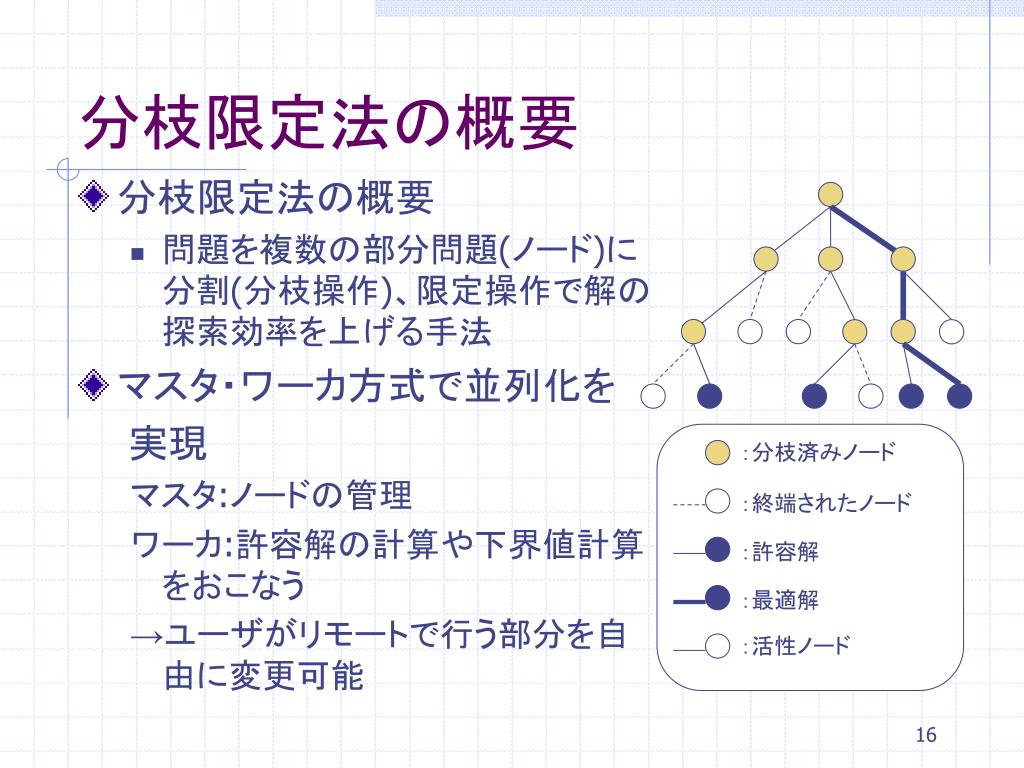 分枝限定法の概要

分枝限定法の概要

問題を複数の部分問題(ノード)に分割(分枝操作)、限定操作で解の探索効率を上げる手法

マスタ・ワーカ方式で並列化を実現

マスタ:ノードの管理

ワーカ:許容解の計算や下界値計算をおこなう

→ユーザがリモートで行う部分を自由に変更可能

: 分枝済みノード
: 終端されたノード
: 許容解
: 最適解
: 活性ノード

16